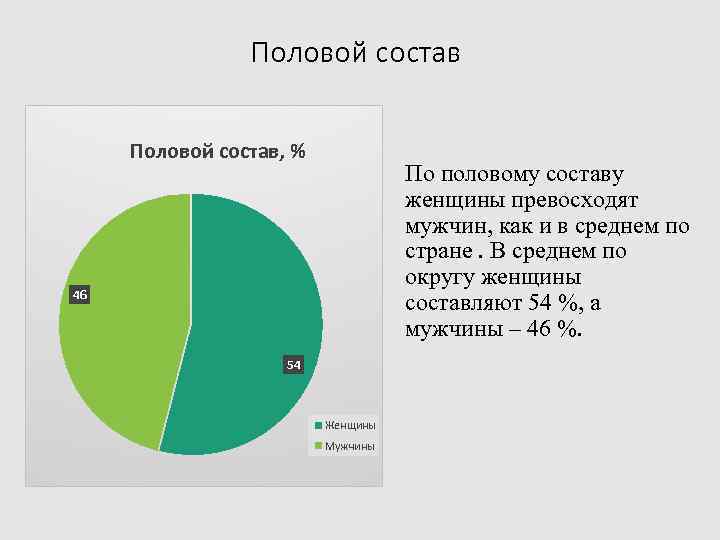 Половой состав

Половой состав, %

46

54

Женщины

Мужчины

По половому составу женщины превосходят мужчин, как и в среднем по стране . В среднем по округу женщины составляют 54 %, а мужчины – 46 %.